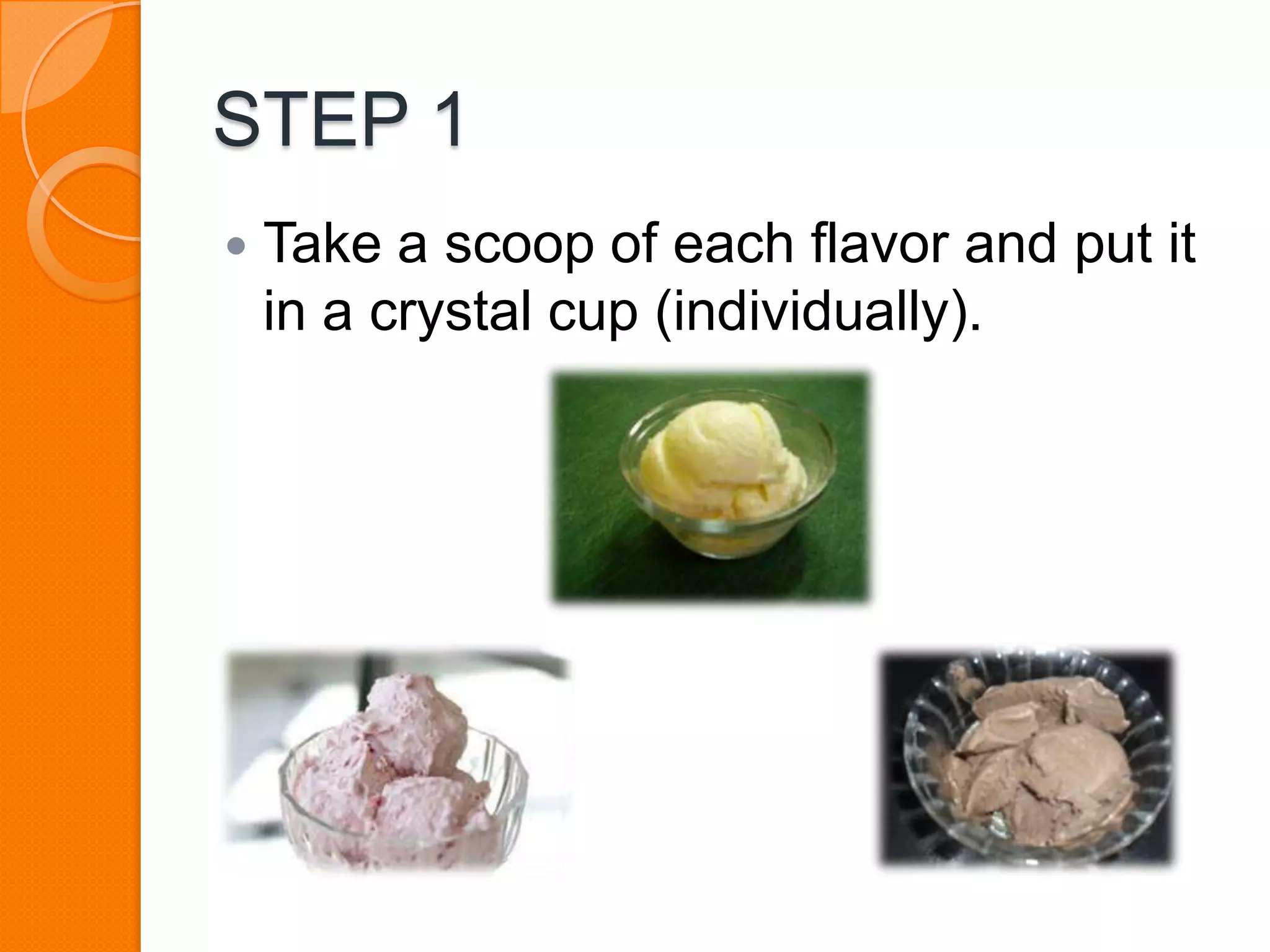 STEP 1

• Take a scoop of each flavor and put it in a crystal cup (individually).